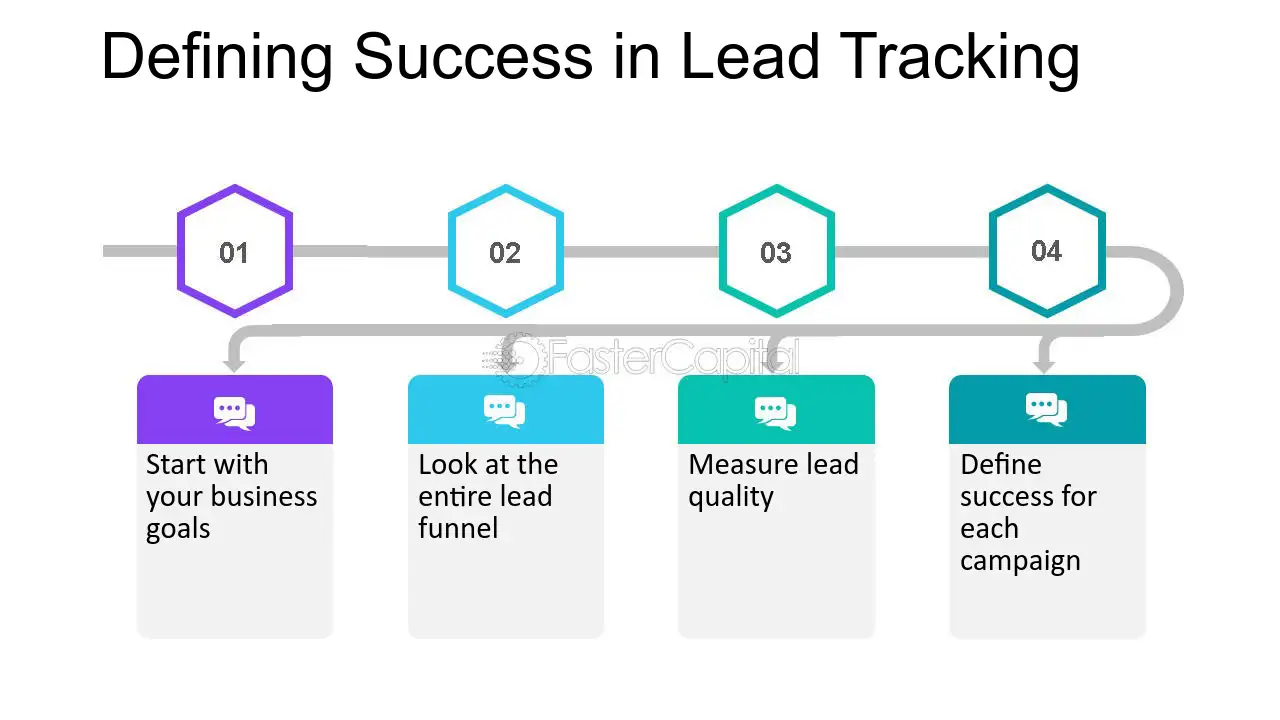 Defining Success in Lead Tracking

01

02

03

04

Start with your business goals

Look at the entire lead funnel

Measure lead quality

Define success for each campaign

FasterCapital